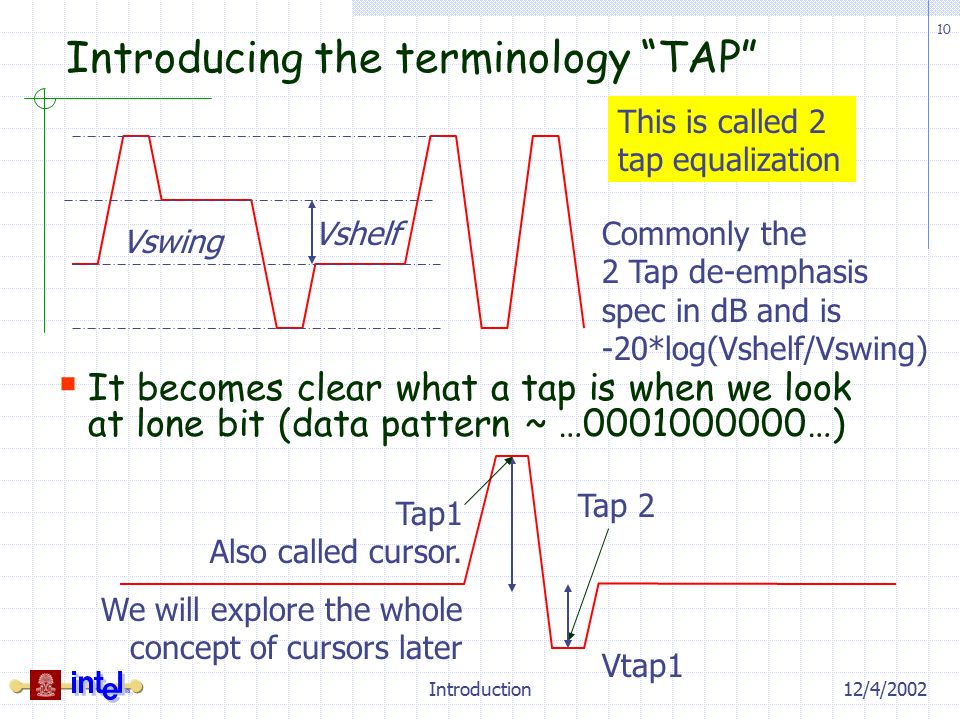 10

Introducing the terminology "TAP"

This is called 2 tap equalization

Vswing

Vshelf

Commonly the 2 Tap de-emphasis spec in dB and is -20*log(Vshelf/Vswing)

It becomes clear what a tap is when we look at lone bit (data pattern ~ …0001000000…)

Tap1
Also called cursor.

Tap 2

We will explore the whole concept of cursors later

Vtap1

intel

Introduction

12/4/2002